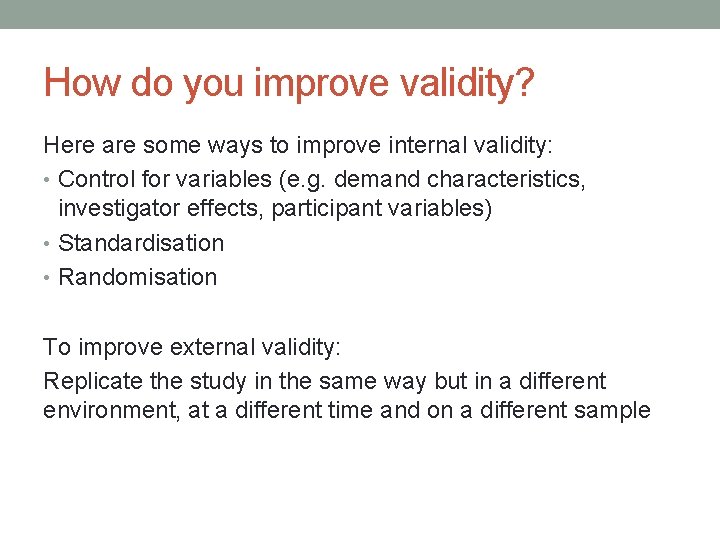 How do you improve validity?

Here are some ways to improve internal validity:
• Control for variables (e.g. demand characteristics, investigator effects, participant variables)
• Standardisation
• Randomisation

To improve external validity:
Replicate the study in the same way but in a different environment, at a different time and on a different sample